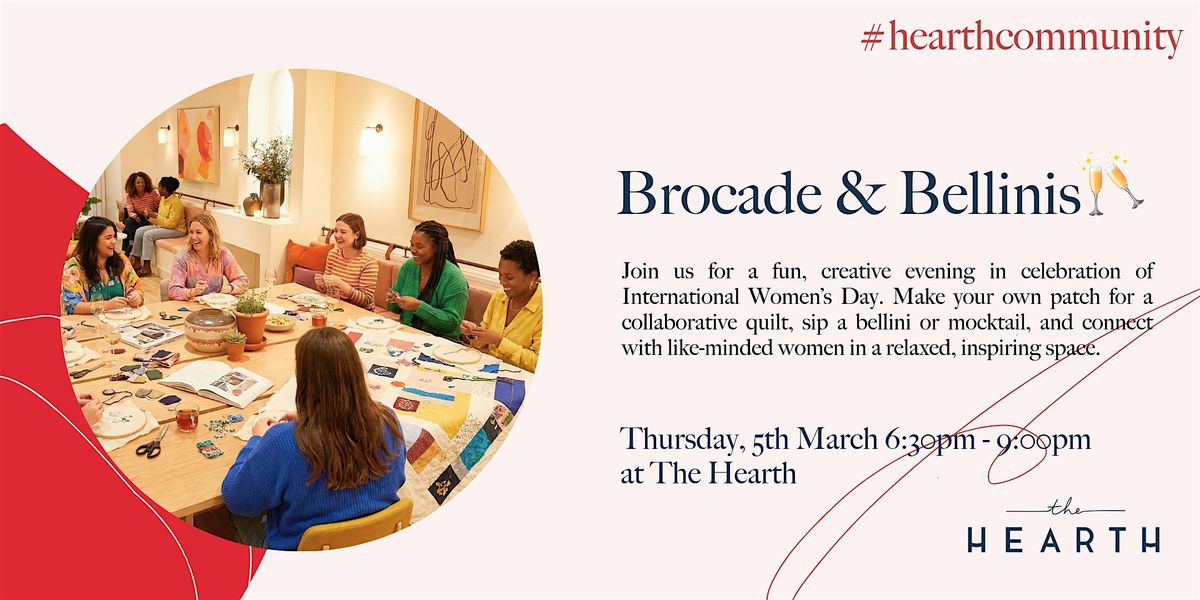 #hearthcommunity

Brocade & Bellinis🥂

Join us for a fun, creative evening in celebration of International Women's Day. Make your own patch for a collaborative quilt, sip a bellini or mocktail, and connect with like-minded women in a relaxed, inspiring space.

Thursday, 5th March 6:30pm - 9:00pm at The Hearth

the HEARTH